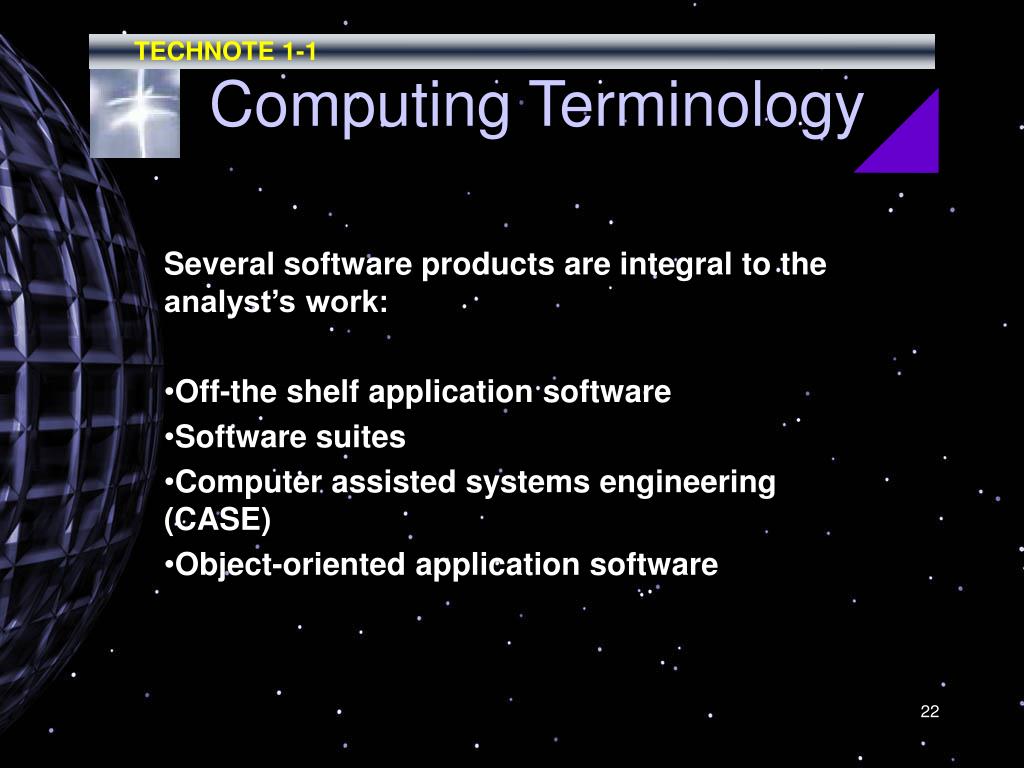 TECHNOTE 1-1

Computing Terminology

Several software products are integral to the analyst’s work:

•Off-the shelf application software
•Software suites
•Computer assisted systems engineering (CASE)
•Object-oriented application software

22